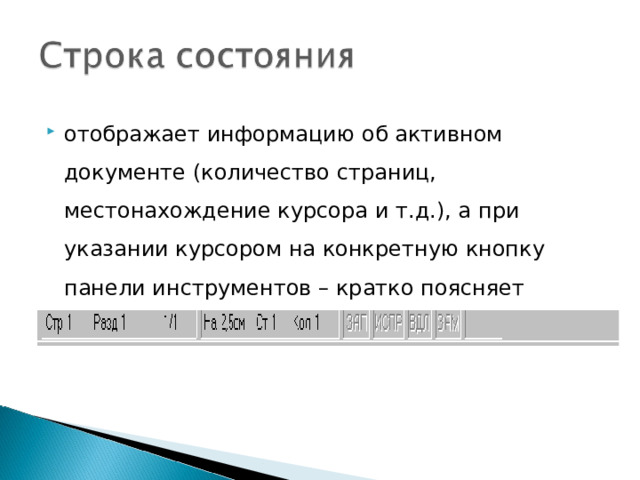 Строка состояния

отображает информацию об активном документе (количество страниц, местонахождение курсора и т.д.), а при указании курсором на конкретную кнопку панели инструментов – кратко поясняет

Стр 1 Разд 1 1/1 На 2,5см Ст 1 Кол 1 ЗАП ИСПР ВДЛ ЗАМ